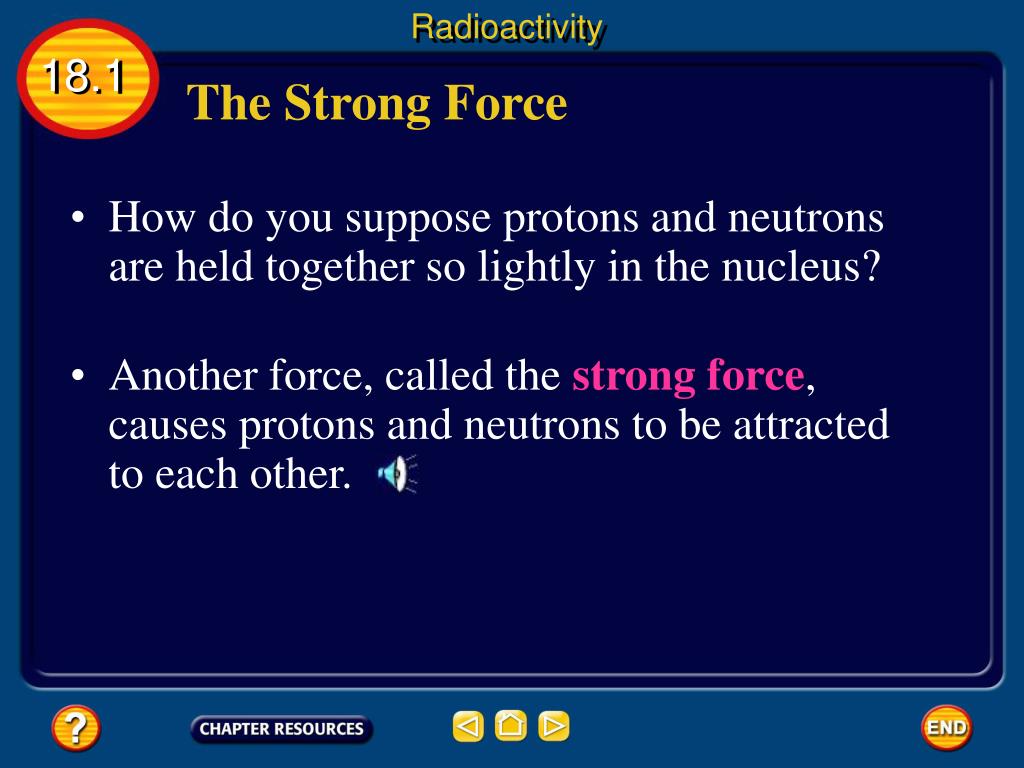 Radioactivity

18.1

The Strong Force

• How do you suppose protons and neutrons are held together so lightly in the nucleus?

• Another force, called the strong force, causes protons and neutrons to be attracted to each other.

?

CHAPTER RESOURCES

END